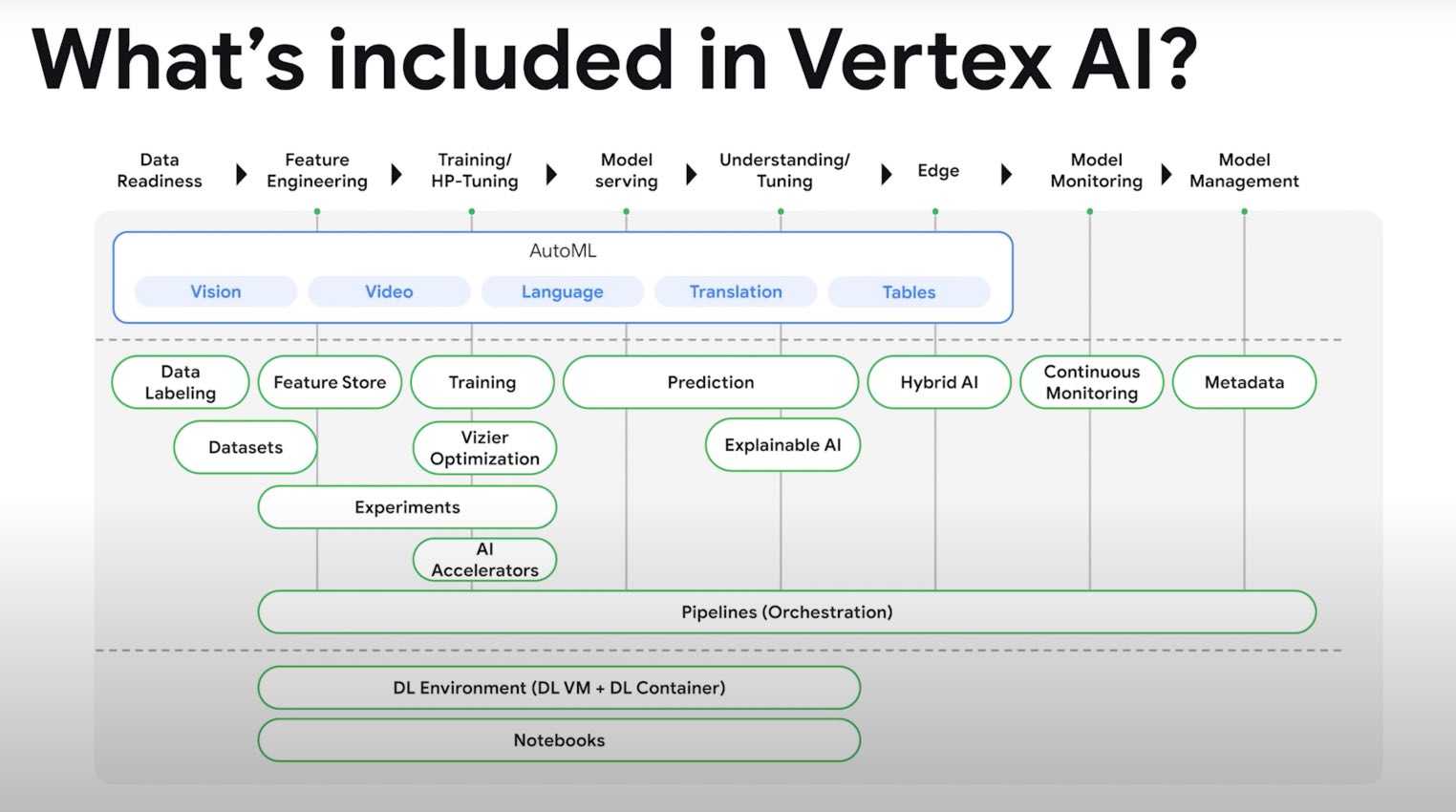 What's included in Vertex AI?

Data Readiness
Feature Engineering
Training/ HP-Tuning
Model serving
Understanding/ Tuning
Edge
Model Monitoring
Model Management

AutoML
Vision
Video
Language
Translation
Tables

Data Labeling
Feature Store
Training
Prediction
Hybrid AI
Continuous Monitoring
Metadata
Datasets
Vizier Optimization
Explainable AI
Experiments
AI Accelerators
Pipelines (Orchestration)

DL Environment (DL VM + DL Container)
Notebooks